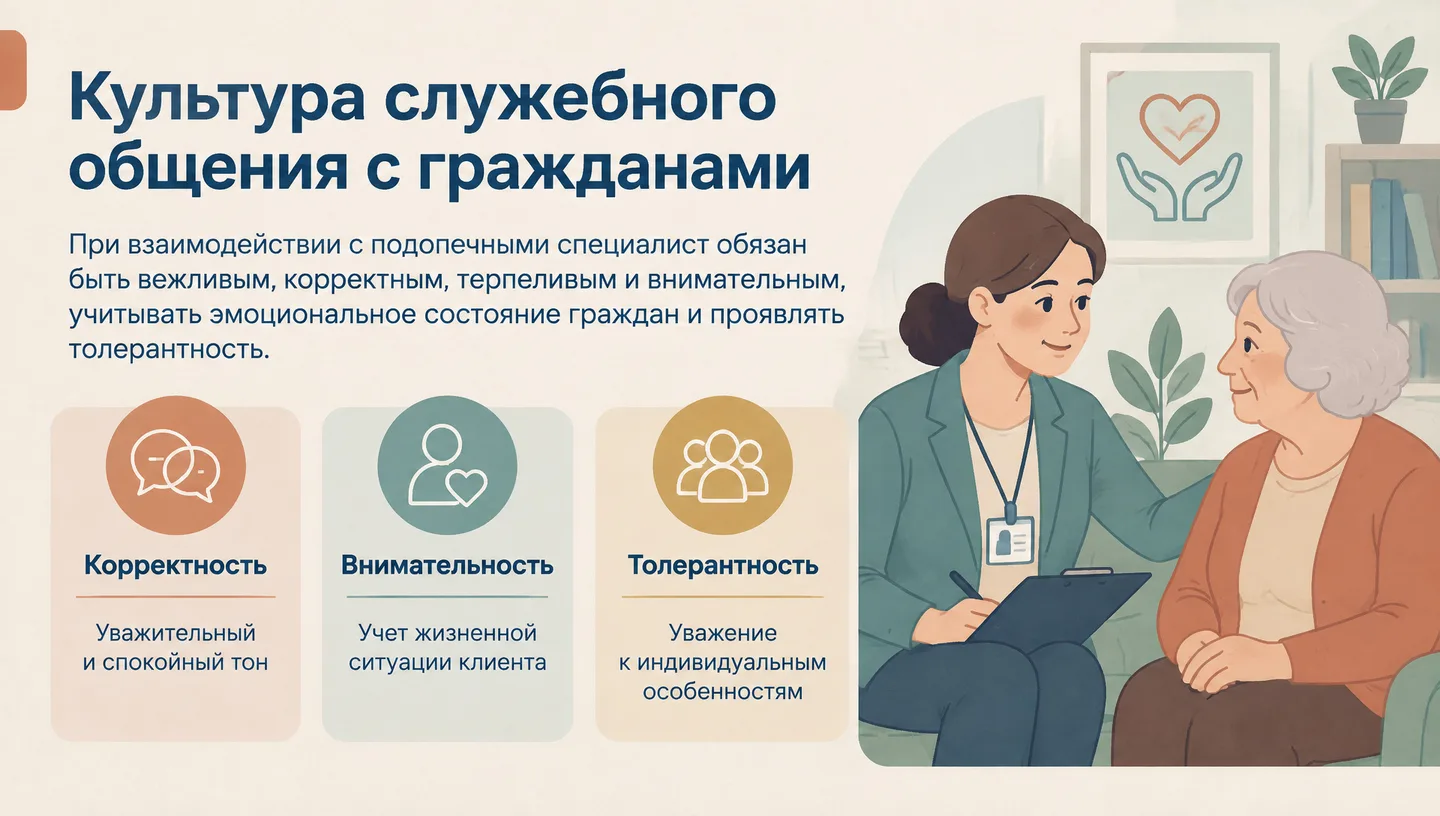 Культура служебного общения с гражданами

При взаимодействии с подопечными специалист обязан быть вежливым, корректным, терпеливым и внимательным, учитывать эмоциональное состояние граждан и проявлять толерантность.

Корректность

Уважительный
и спокойный тон

Внимательность

Учет жизненной
ситуации клиента

Толерантность

Уважение
к индивидуальным
особенностям